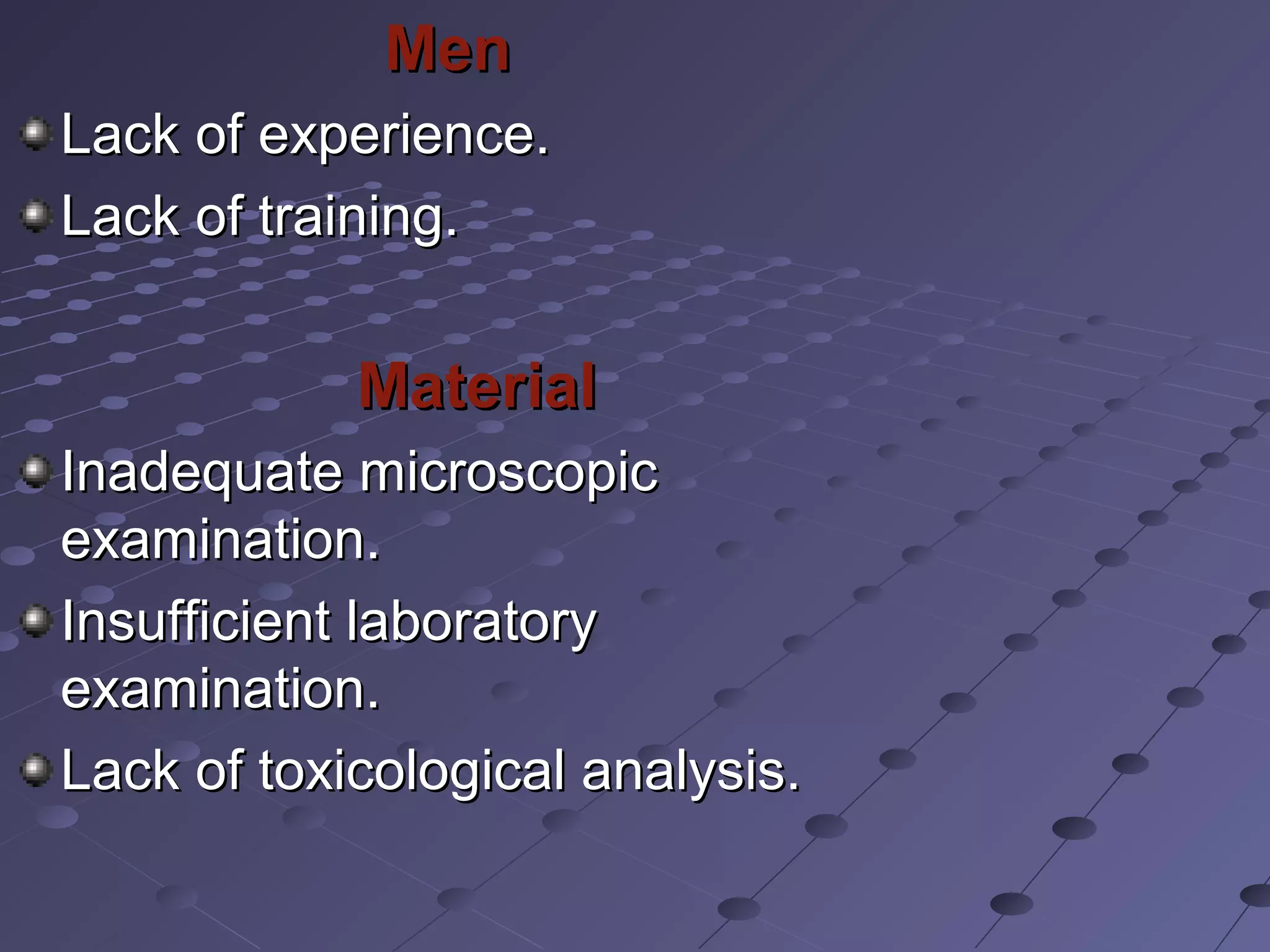 Men

Lack of experience.

Lack of training.

Material

Inadequate microscopic examination.

Insufficient laboratory examination.

Lack of toxicological analysis.